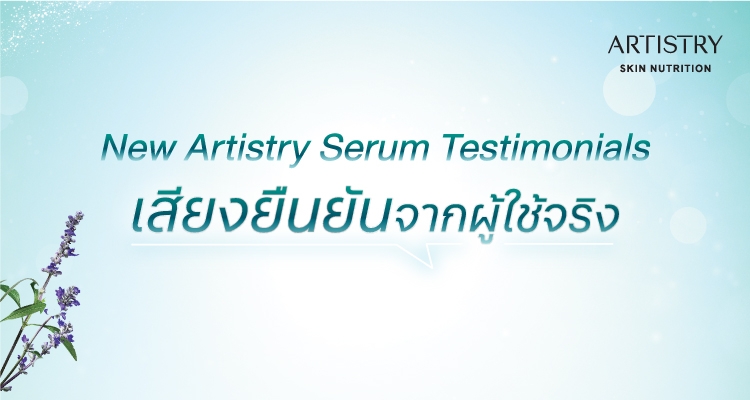 ARTISTRY
SKIN NUTRITION

New Artistry Serum Testimonials
เสียงยืนยันจากผู้ใช้จริง